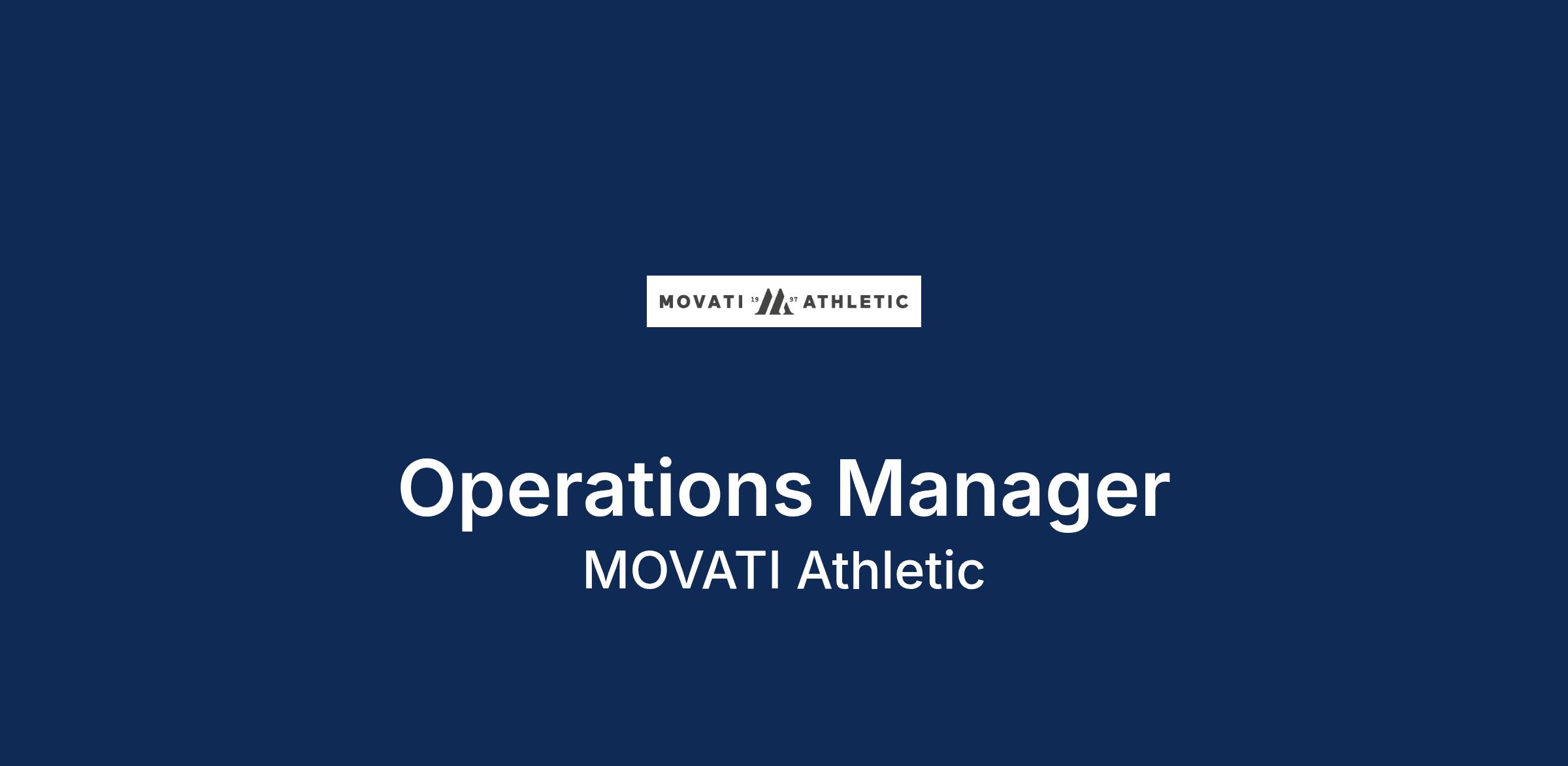 MOVATI 19 97 ATHLETIC

Operations Manager
MOVATI Athletic